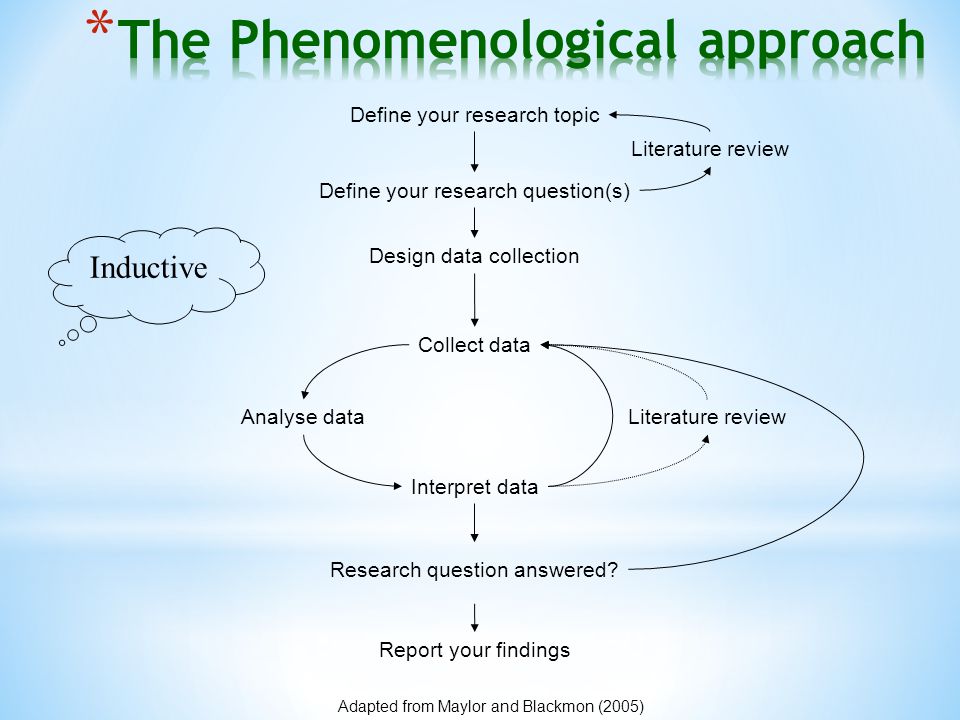 *The Phenomenological approach

Define your research topic

Literature review

Define your research question(s)

Inductive

Design data collection

Collect data

Analyse data

Literature review

Interpret data

Research question answered?

Report your findings

Adapted from Maylor and Blackmon (2005)